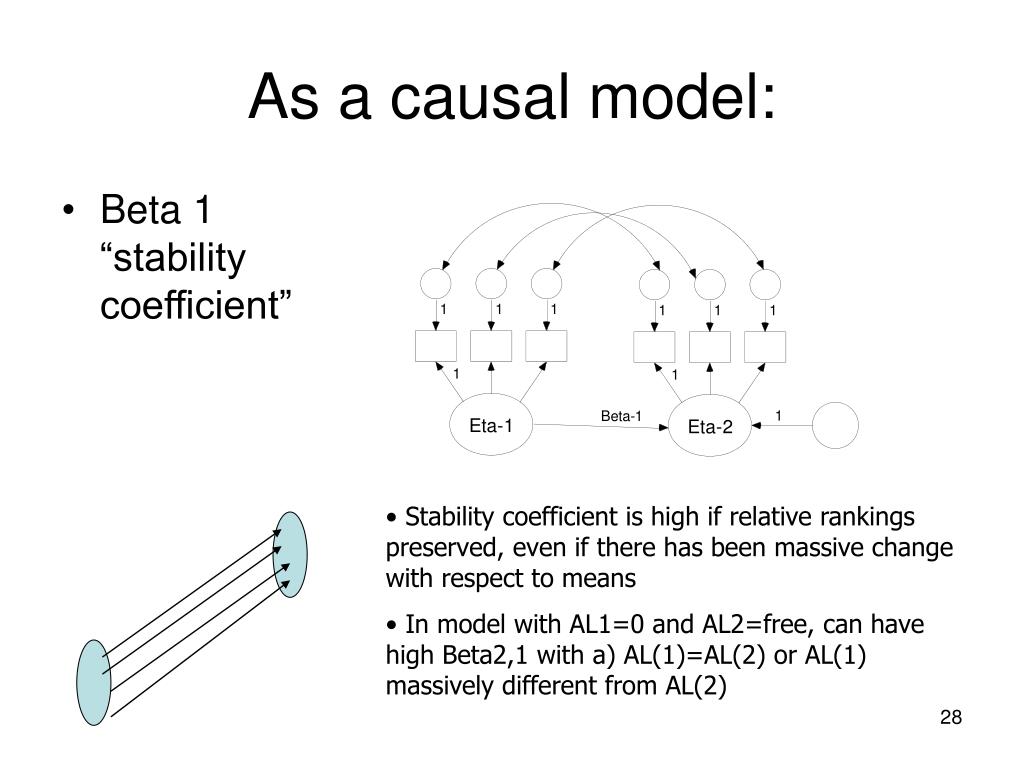 As a causal model:

• Beta 1 “stability coefficient”

1 1 1 1 1 1

1 1

Eta-1 Beta-1 Eta-2 1

• Stability coefficient is high if relative rankings preserved, even if there has been massive change with respect to means

• In model with AL1=0 and AL2=free, can have high Beta2,1 with a) AL(1)=AL(2) or AL(1) massively different from AL(2)

28